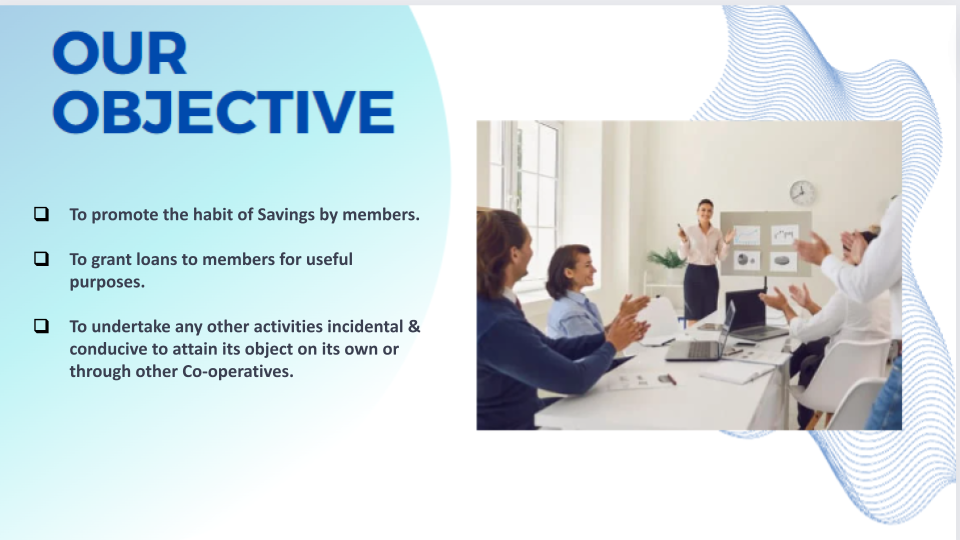 OUR OBJECTIVE

❑ To promote the habit of Savings by members.

❑ To grant loans to members for useful purposes.

❑ To undertake any other activities incidental & conducive to attain its object on its own or through other Co-operatives.